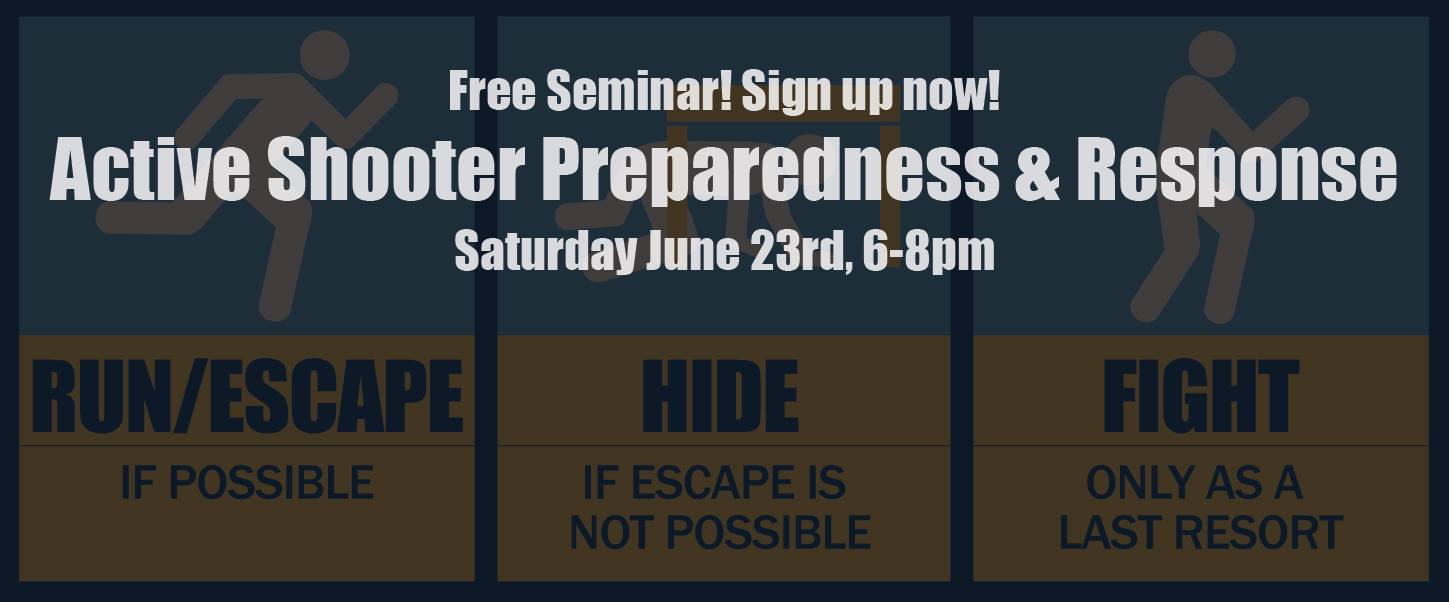 Free Seminar! Sign up now!
Active Shooter Preparedness & Response
Saturday June 23rd, 6-8pm

RUN/ESCAPE
IF POSSIBLE

HIDE
IF ESCAPE IS NOT POSSIBLE

FIGHT
ONLY AS A LAST RESORT